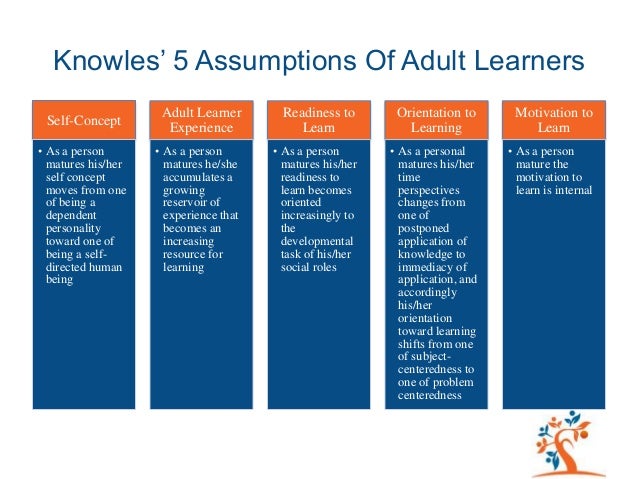 Knowles' 5 Assumptions Of Adult Learners

Self-Concept

• As a person matures his/her self concept moves from one of being a dependent personality toward one of being a self-directed human being

Adult Learner Experience

• As a person matures he/she accumulates a growing reservoir of experience that becomes an increasing resource for learning

Readiness to Learn

• As a person matures his/her readiness to learn becomes oriented increasingly to the developmental task of his/her social roles

Orientation to Learning

• As a personal matures his/her time perspectives changes from one of postponed application of knowledge to immediacy of application, and accordingly his/her orientation toward learning shifts from one of subject-centeredness to one of problem centeredness

Motivation to Learn

• As a person mature the motivation to learn is internal